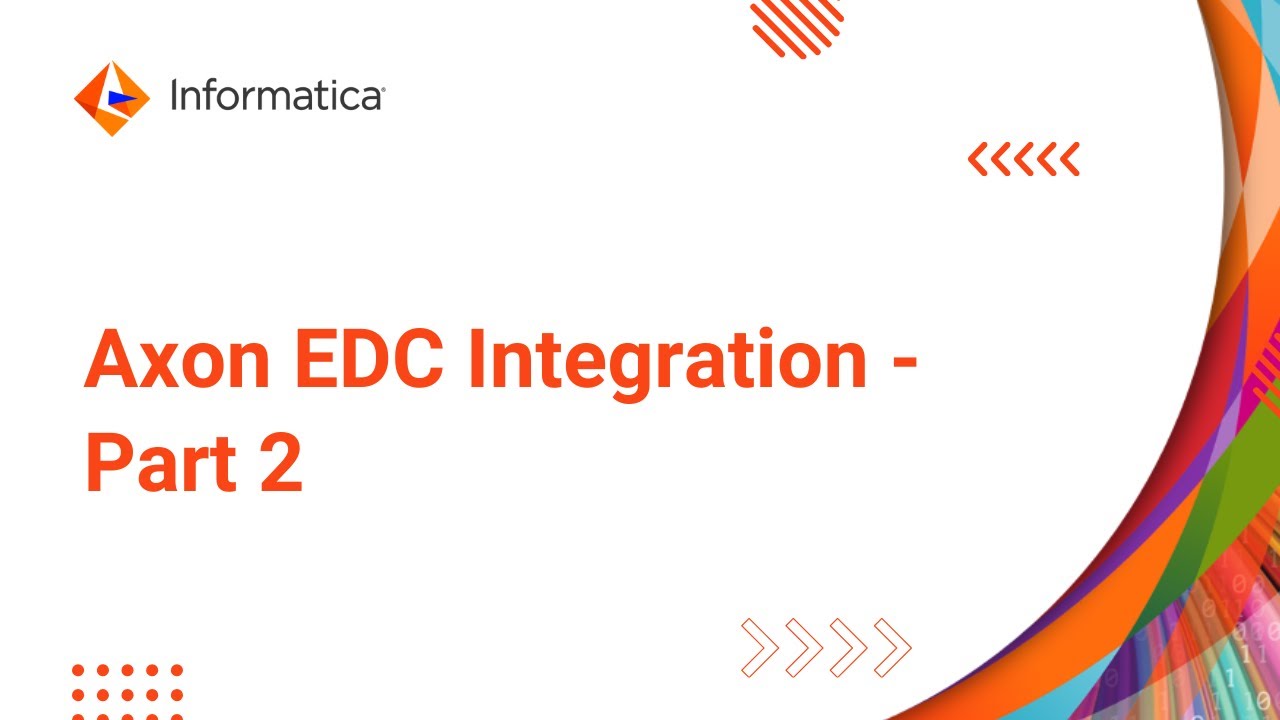 Informatica

Axon EDC Integration - Part 2